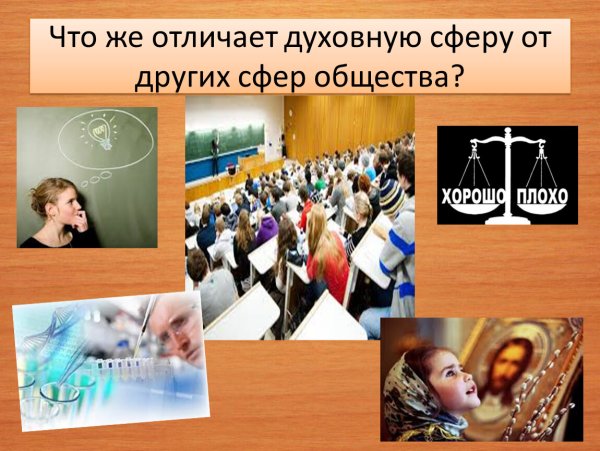 Что же отличает духовную сферу от других сфер общества?

ХОРОШО ПЛОХО